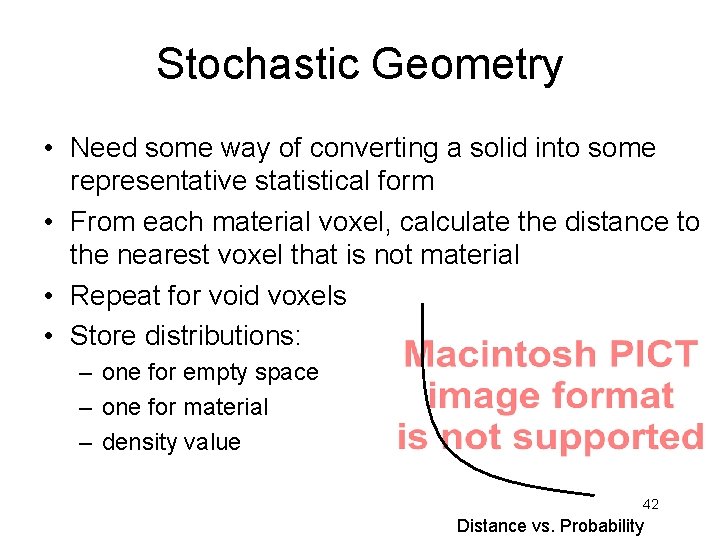 Stochastic Geometry

• Need some way of converting a solid into some representative statistical form
• From each material voxel, calculate the distance to the nearest voxel that is not material
• Repeat for void voxels
• Store distributions:
– one for empty space
– one for material
– density value

Macintosh PICT image format is not supported

42

Distance vs. Probability